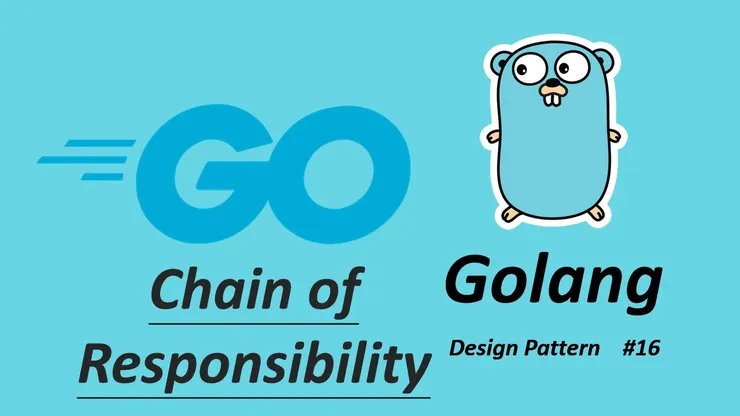 GO

Chain of Responsibility

Golang

Design Pattern #16